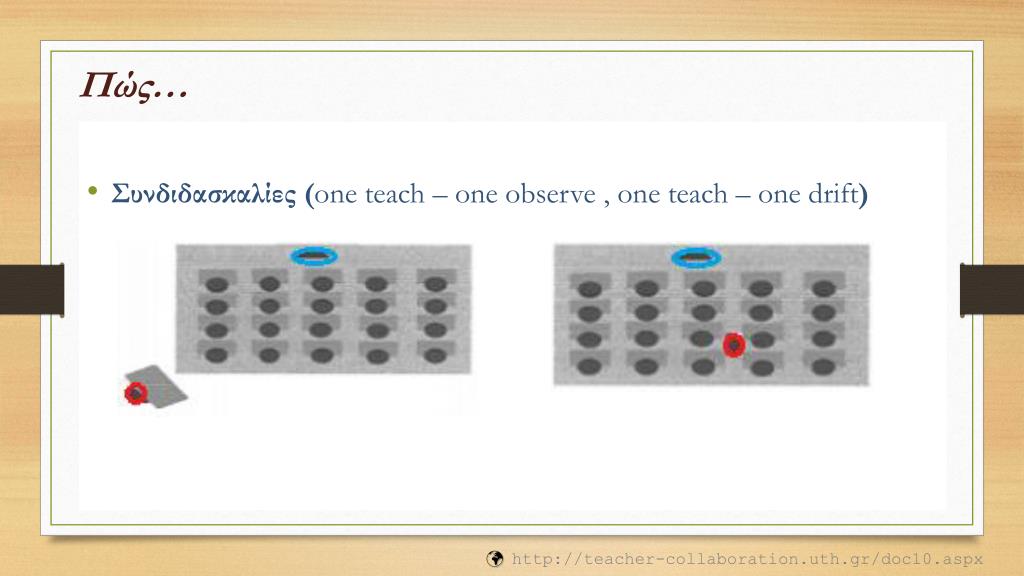 Πώς…

• Συνδιδασκαλίες (one teach – one observe , one teach – one drift)

http://teacher-collaboration.uth.gr/doc10.aspx